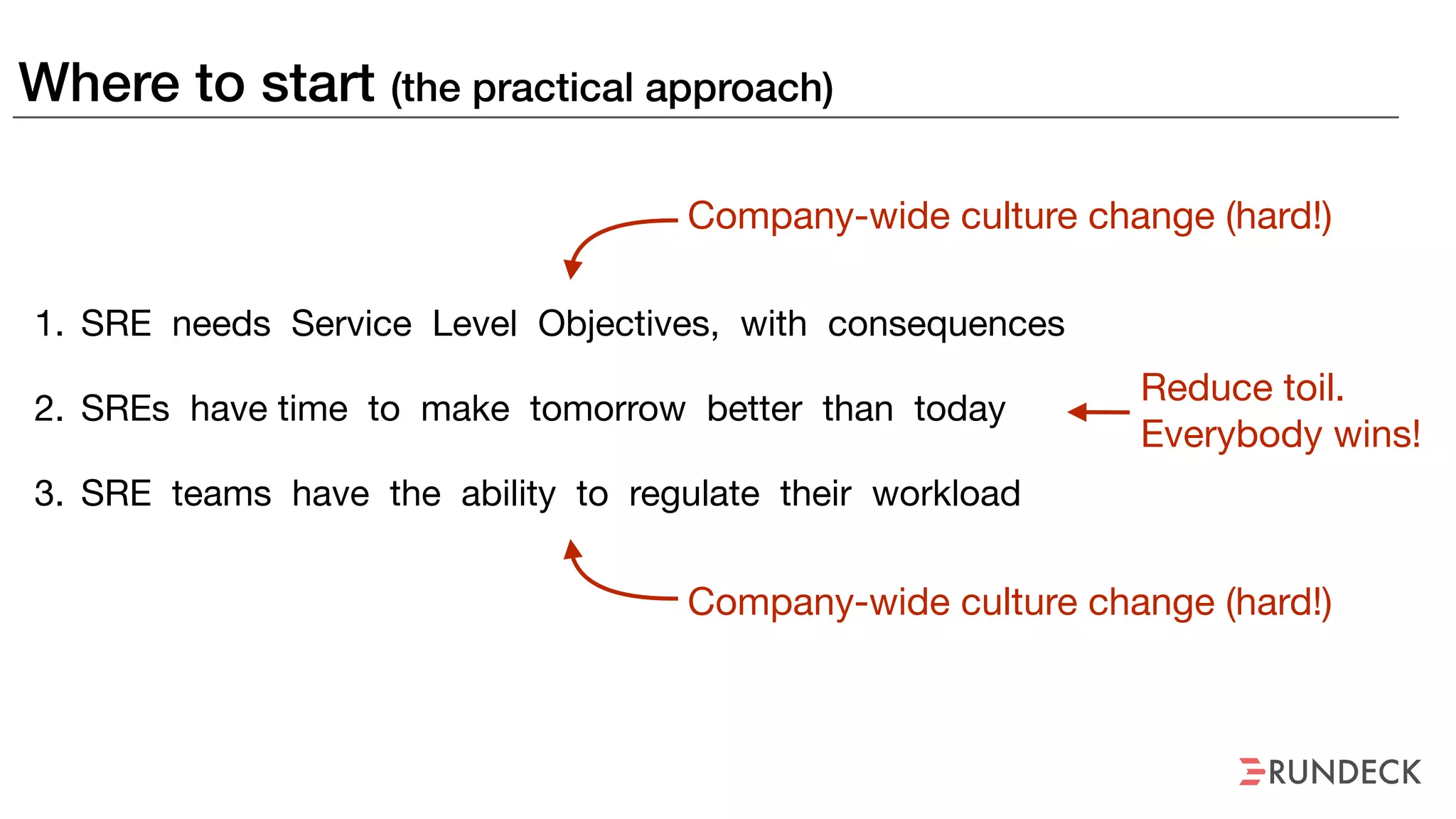 Where to start (the practical approach)

Company-wide culture change (hard!)

1. SRE needs Service Level Objectives, with consequences

2. SREs have time to make tomorrow better than today

Reduce toil.
Everybody wins!

3. SRE teams have the ability to regulate their workload

Company-wide culture change (hard!)

RUNDECK